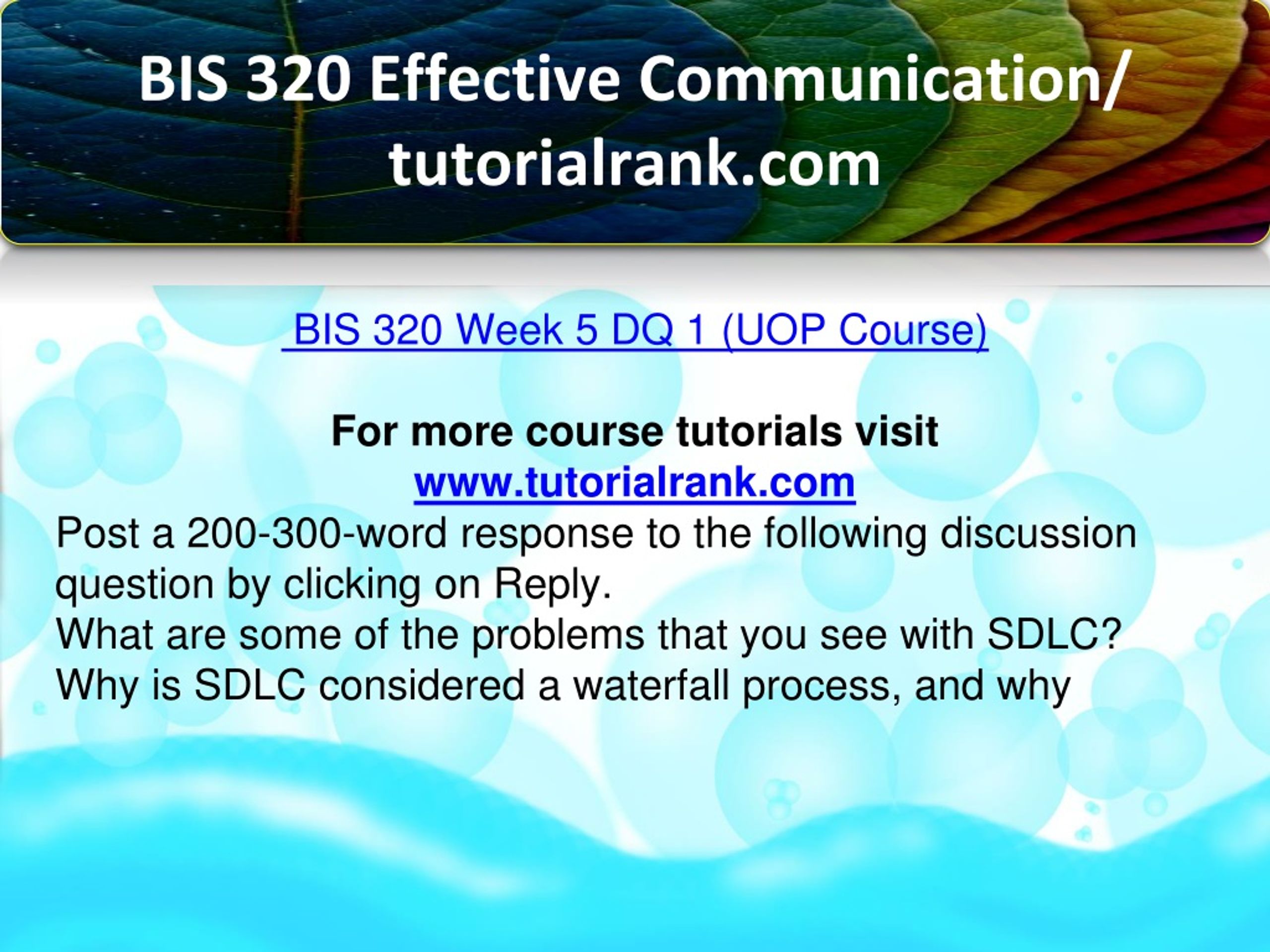 BIS 320 Effective Communication/ tutorialrank.com

BIS 320 Week 5 DQ 1 (UOP Course)

For more course tutorials visit
www.tutorialrank.com

Post a 200-300-word response to the following discussion question by clicking on Reply.
What are some of the problems that you see with SDLC? Why is SDLC considered a waterfall process, and why